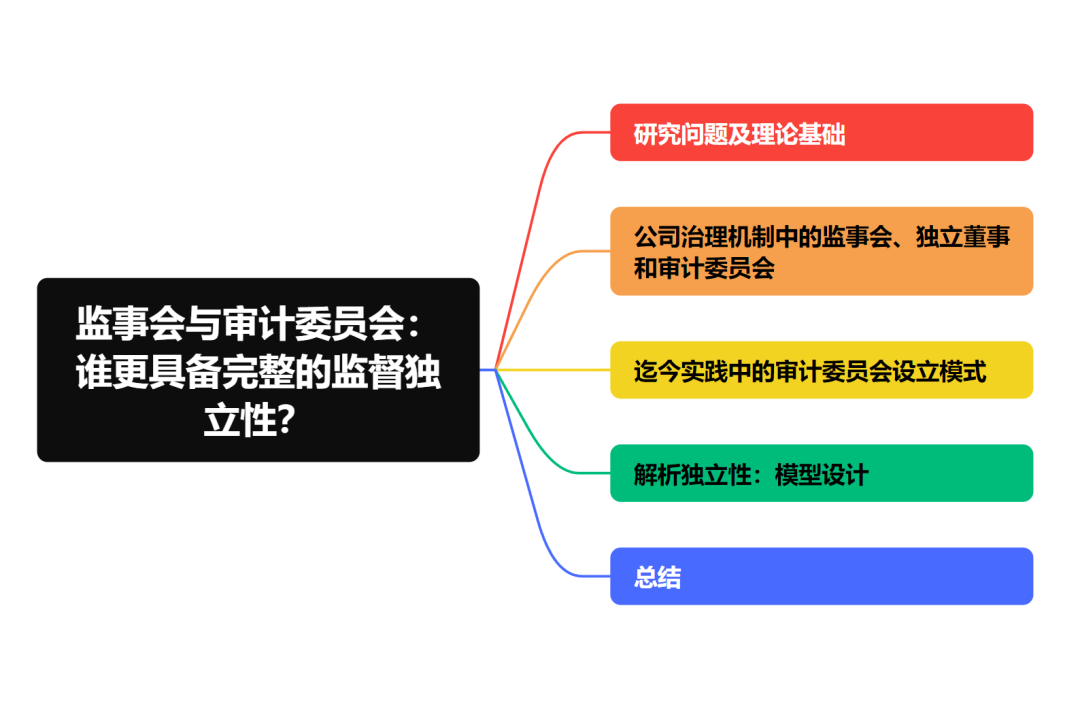 监事会与审计委员会：谁更具备完整的监督独立性？

研究问题及理论基础

公司治理机制中的监事会、独立董事和审计委员会

迄今实践中的审计委员会设立模式

解析独立性：模型设计

总结